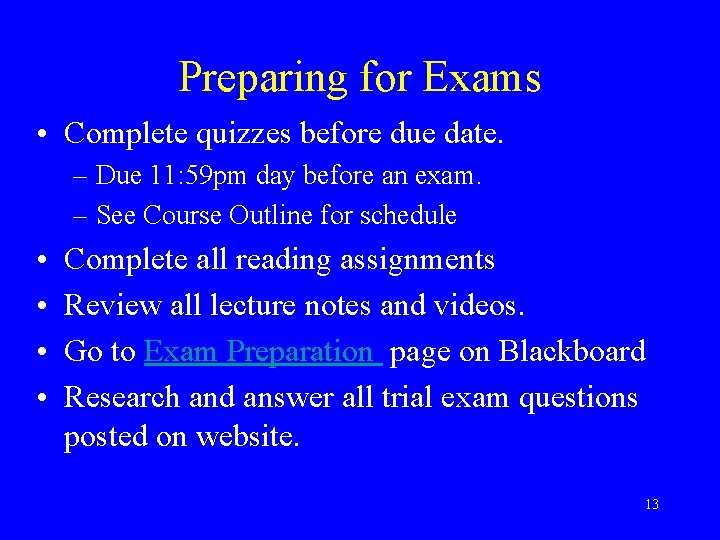 Preparing for Exams

• Complete quizzes before due date.
– Due 11:59pm day before an exam.
– See Course Outline for schedule

• Complete all reading assignments

• Review all lecture notes and videos.

• Go to Exam Preparation page on Blackboard

• Research and answer all trial exam questions posted on website.

13